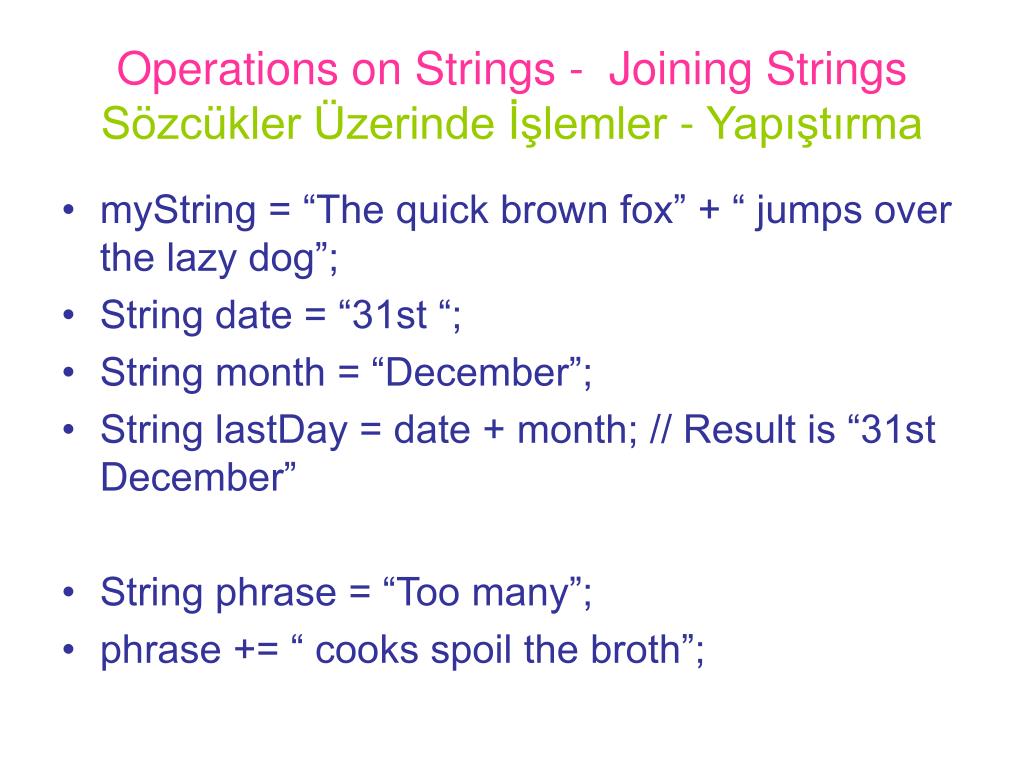 Operations on Strings - Joining Strings
Sözcükler Üzerinde İşlemler - Yapıştırma

• myString = “The quick brown fox” + “ jumps over the lazy dog”;
• String date = “31st “;
• String month = “December”;
• String lastDay = date + month; // Result is “31st December”

• String phrase = “Too many”;
• phrase += “ cooks spoil the broth”;